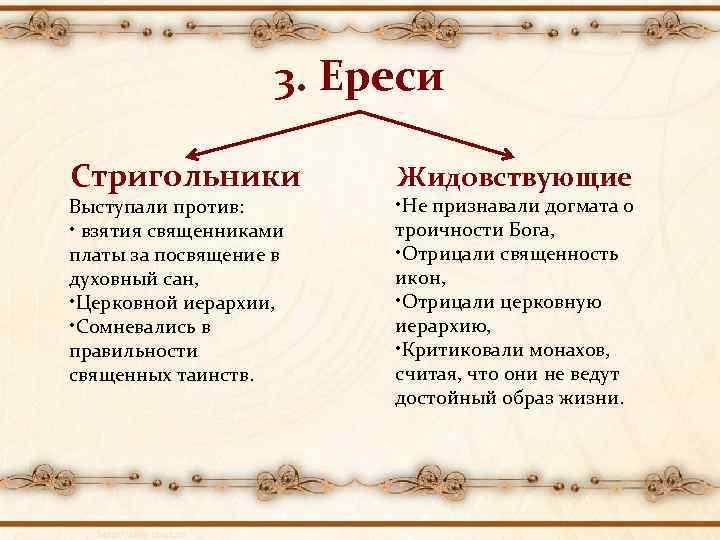 3. Ереси

Стригольники

Выступали против:
• взятия священниками платы за посвящение в духовный сан,
•Церковной иерархии,
•Сомневались в правильности священных таинств.

Жидовствующие

•Не признавали догмата о троичности Бога,
•Отрицали священность икон,
•Отрицали церковную иерархию,
•Критиковали монахов, считая, что они не ведут достойный образ жизни.